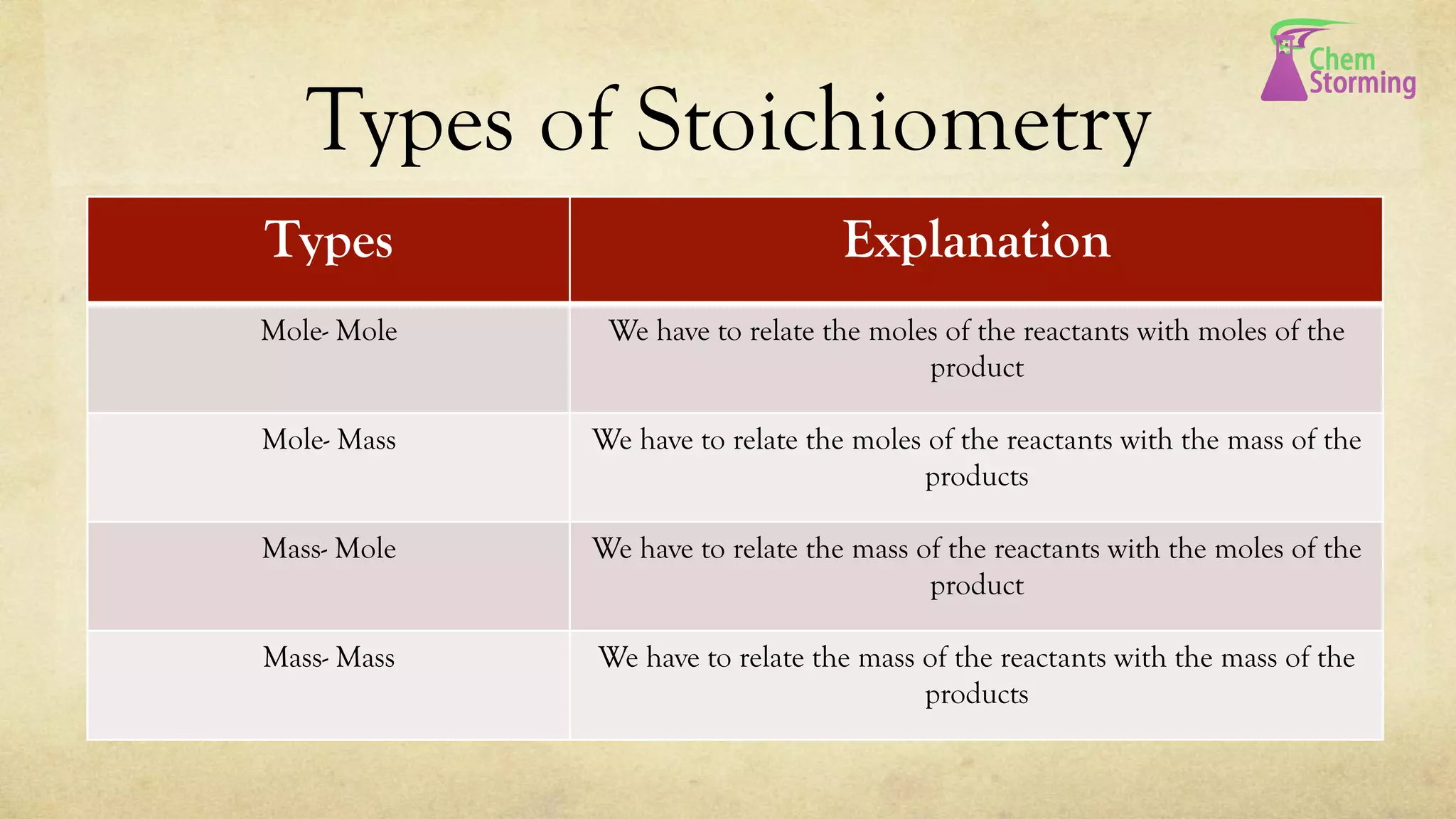 Chem Storming

Types of Stoichiometry

| Types | Explanation |
|---|---|
| Mole- Mole | We have to relate the moles of the reactants with moles of the product |
| Mole- Mass | We have to relate the moles of the reactants with the mass of the products |
| Mass- Mole | We have to relate the mass of the reactants with the moles of the product |
| Mass- Mass | We have to relate the mass of the reactants with the mass of the products |